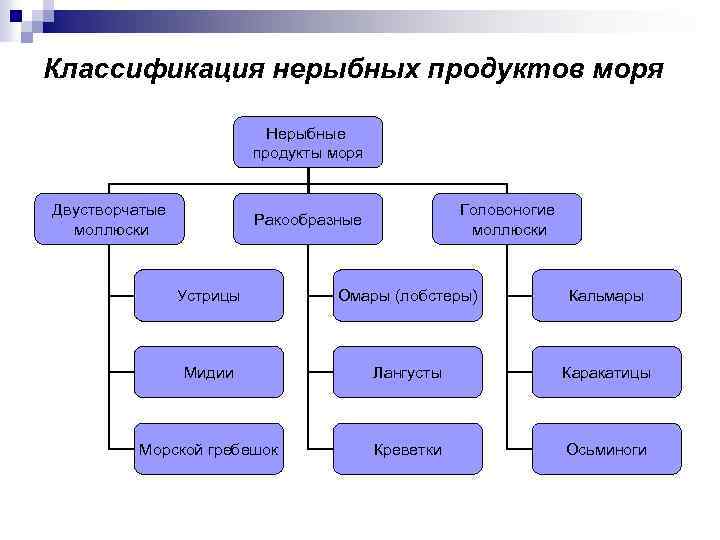 Классификация нерыбных продуктов моря

Нерыбные продукты моря

Двустворчатые моллюски

Устрицы

Мидии

Морской гребешок

Ракообразные

Омары (лобстеры)

Лангусты

Креветки

Головоногие моллюски

Кальмары

Каракатицы

Осьминоги